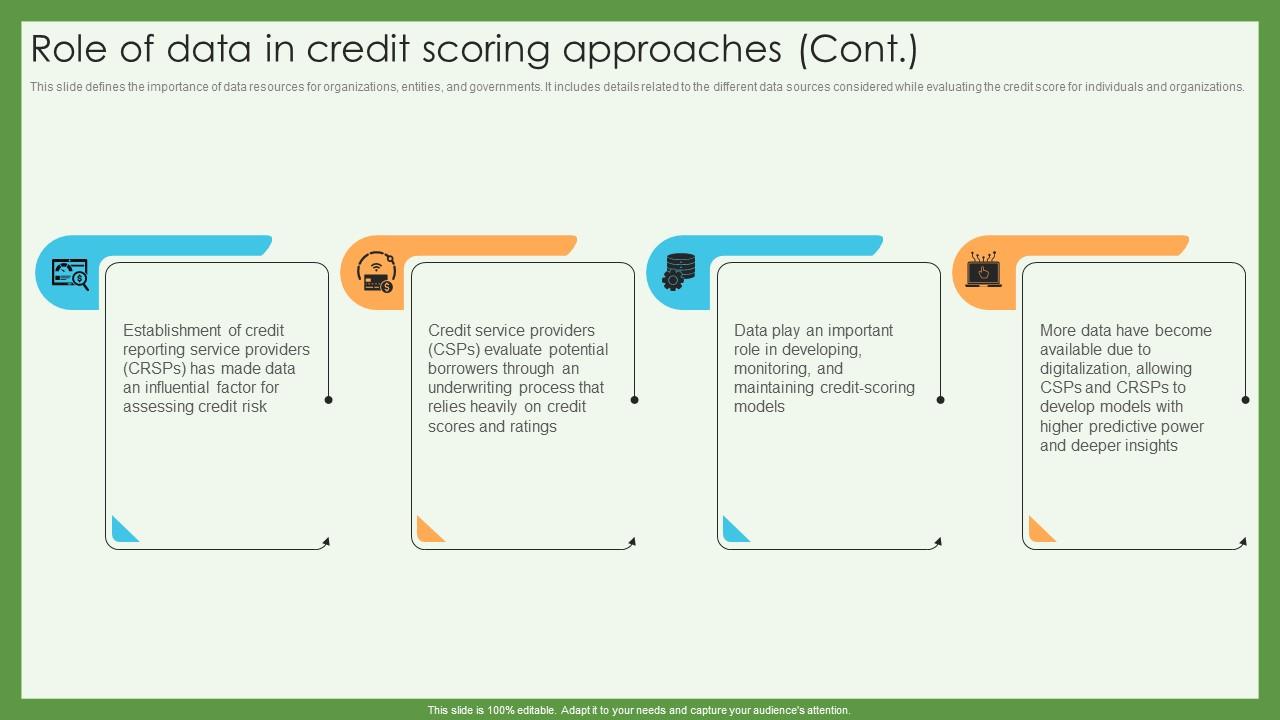 Role of data in credit scoring approaches (Cont.)

This slide defines the importance of data resources for organizations, entities, and governments. It includes details related to the different data sources considered while evaluating the credit score for individuals and organizations.

Establishment of credit reporting service providers (CRSPs) has made data an influential factor for assessing credit risk

Credit service providers (CSPs) evaluate potential borrowers through an underwriting process that relies heavily on credit scores and ratings

Data play an important role in developing, monitoring, and maintaining credit-scoring models

More data have become available due to digitalization, allowing CSPs and CRSPs to develop models with higher predictive power and deeper insights

This slide is 100% editable. Adapt it to your needs and capture your audience's attention.